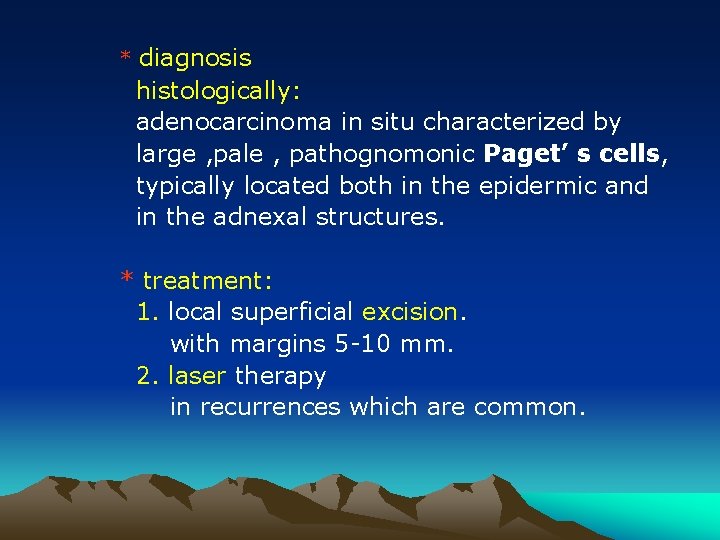 * diagnosis
histologically:
adenocarcinoma in situ characterized by large ,pale , pathognomonic Paget’ s cells, typically located both in the epidermic and in the adnexal structures.

* treatment:
1. local superficial excision.
with margins 5-10 mm.
2. laser therapy
in recurrences which are common.